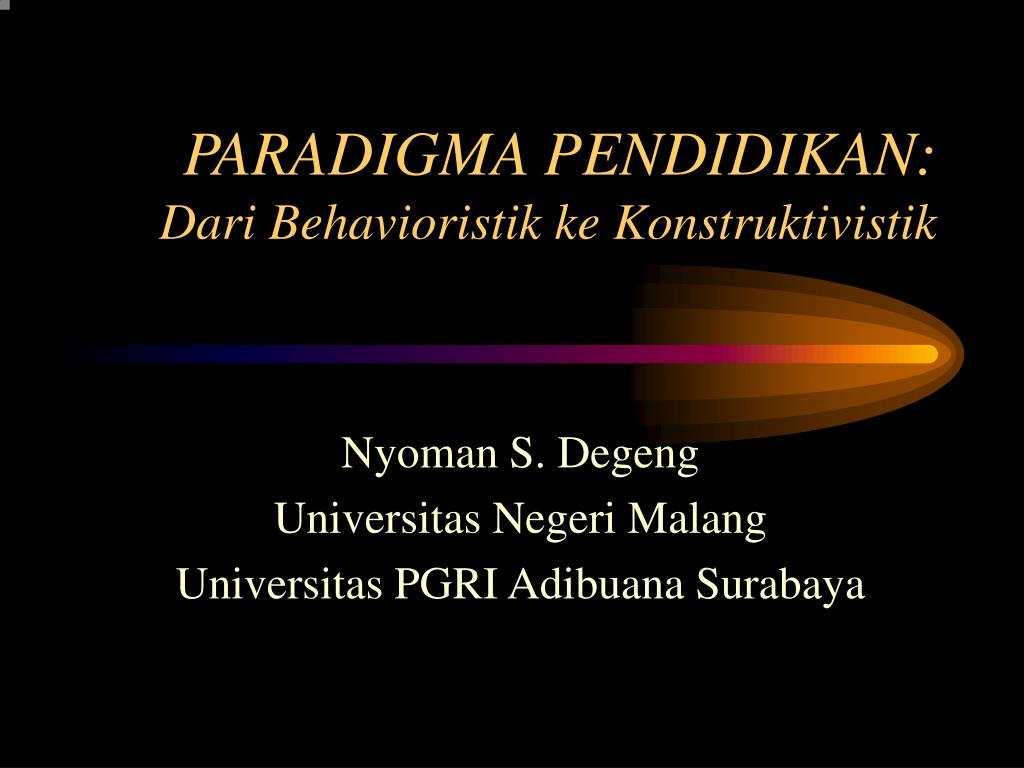 PARADIGMA PENDIDIKAN:
Dari Behavioristik ke Konstruktivistik

Nyoman S. Degeng
Universitas Negeri Malang
Universitas PGRI Adibuana Surabaya